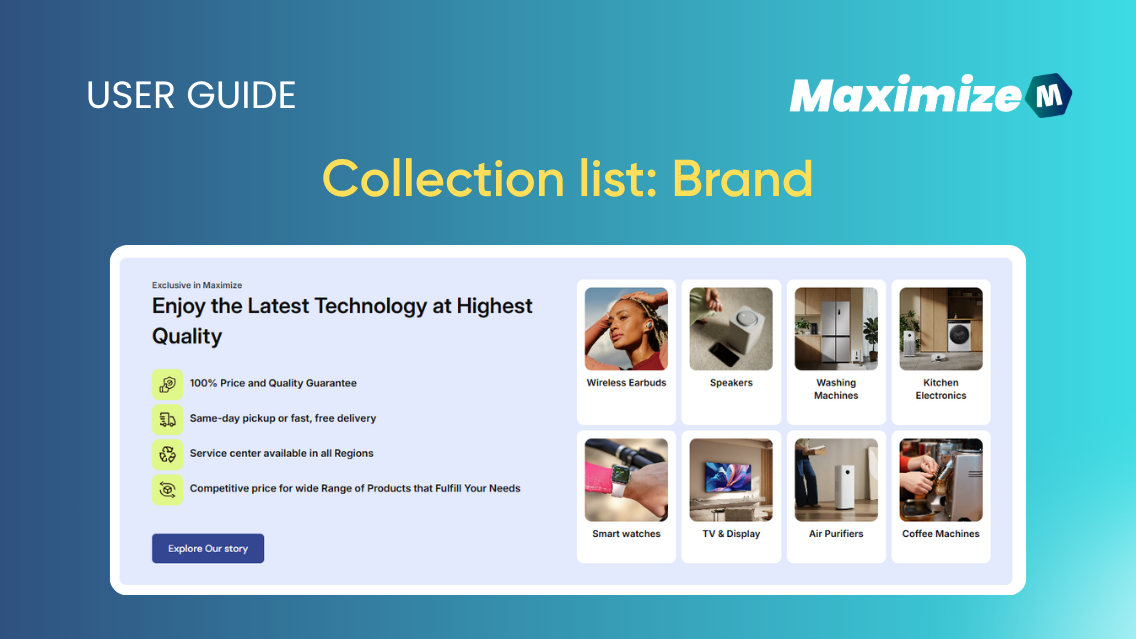 USER GUIDE

Maximize M

Collection list: Brand

Exclusive in Maximize

Enjoy the Latest Technology at Highest Quality

100% Price and Quality Guarantee

Same-day pickup or fast, free delivery

Service center available in all Regions

Competitive price for wide Range of Products that Fulfill Your Needs

Explore Our story

Wireless Earbuds

Speakers

Washing Machines

Kitchen Electronics

Smart watches

TV & Display

Air Purifiers

Coffee Machines